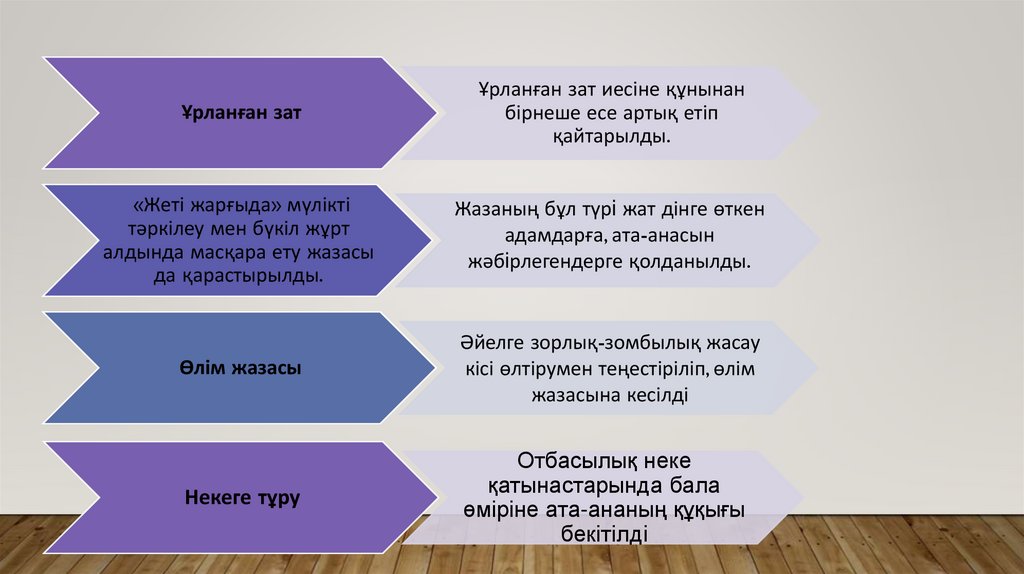 Ұрланған зат

Ұрланған зат иесіне құнынан бірнеше есе артық етіп қайтарылды.

«Жеті жарғыда» мүлікті тәркілеу мен бүкіл жұрт алдында масқара ету жазасы да қарастырылды.

Жазаның бұл түрі жат дінге өткен адамдарға, ата-анасын жәбірлегендерге қолданылды.

Өлім жазасы

Әйелге зорлық-зомбылық жасау кісі өлтірумен теңестіріліп, өлім жазасына кесілді

Некеге тұру

Отбасылық неке қатынастарында бала өміріне ата-ананың құқығы бекітілді